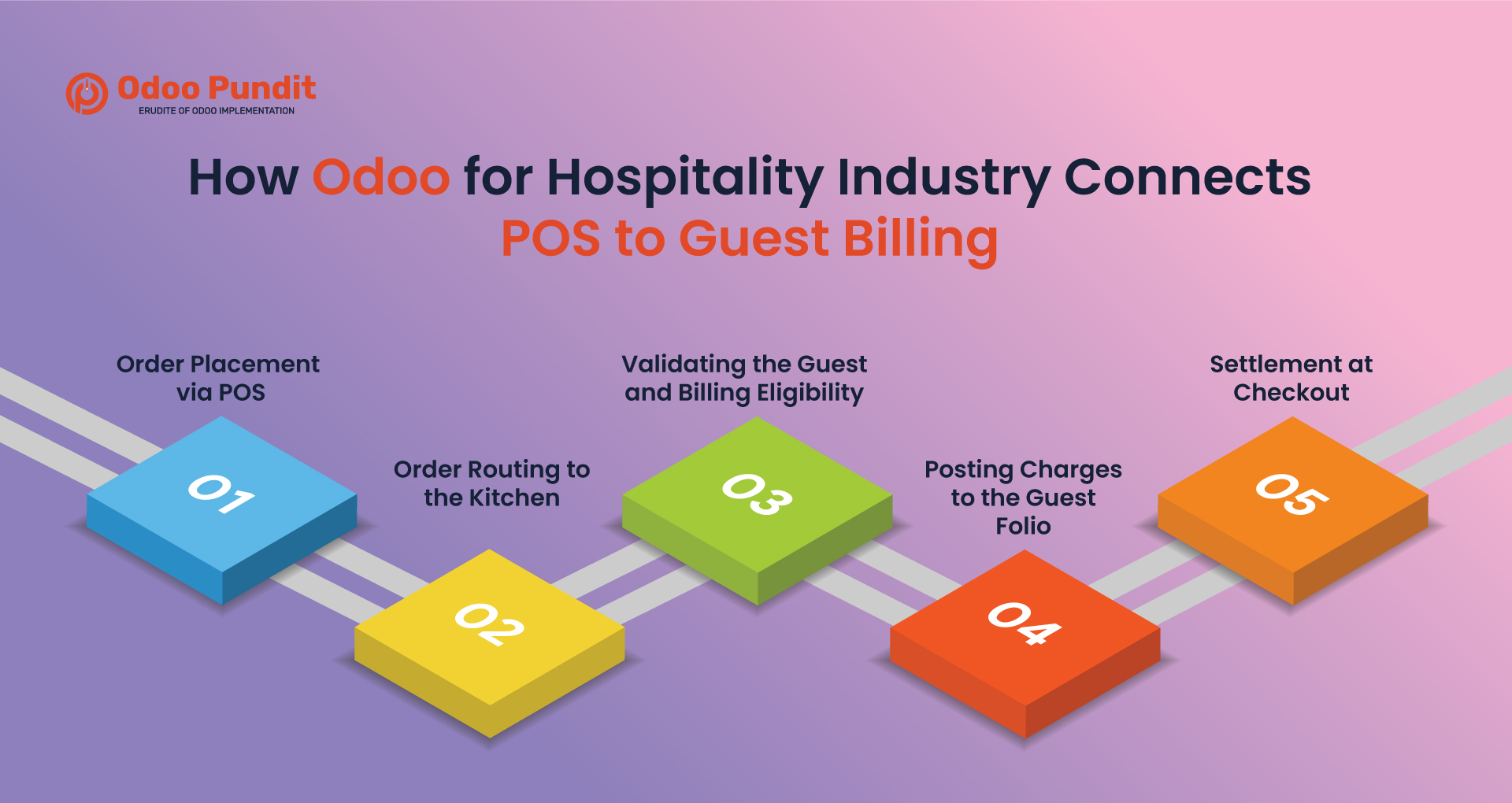 Odoo Pundit
ERUDITE OF ODOO IMPLEMENTATION

How Odoo for Hospitality Industry Connects POS to Guest Billing

Order Placement via POS

01

Order Routing to the Kitchen

02

Validating the Guest and Billing Eligibility

03

Posting Charges to the Guest Folio

04

Settlement at Checkout

05